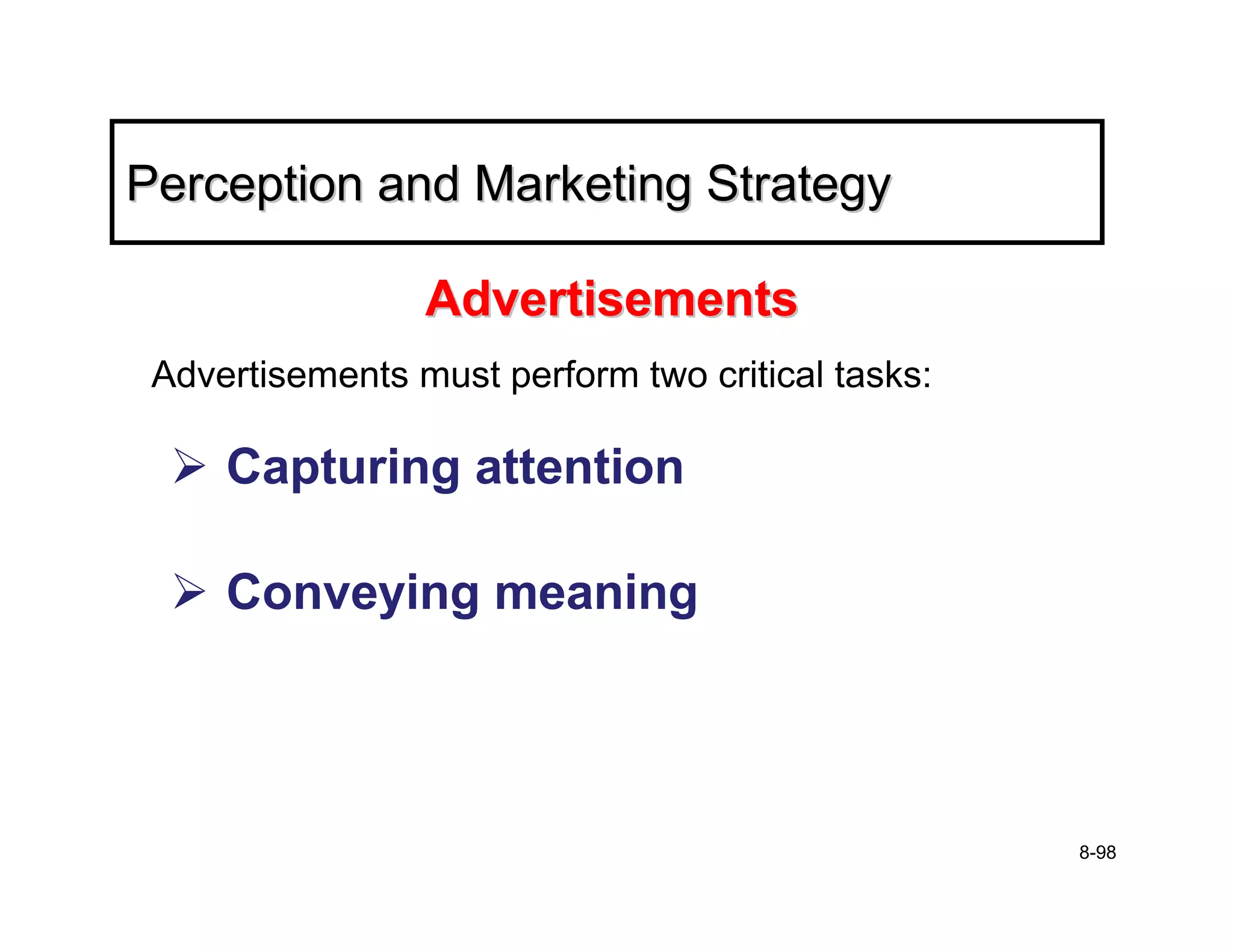 Perception and Marketing Strategy

Advertisements

Advertisements must perform two critical tasks:

➢ Capturing attention

➢ Conveying meaning

8-98